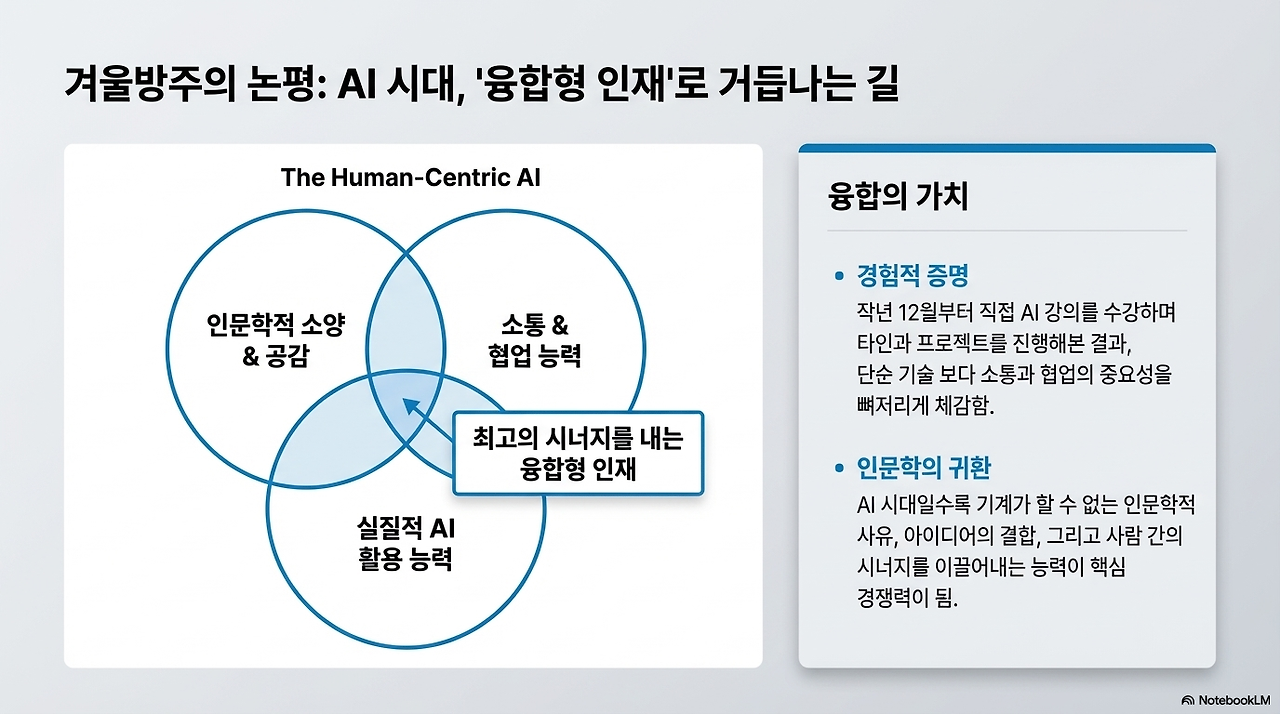 겨울방주의 논평: AI 시대, '융합형 인재'로 거듭나는 길

The Human-Centric AI

인문학적 소양 & 공감

소통 & 협업 능력

실질적 AI 활용 능력

최고의 시너지를 내는 융합형 인재

융합의 가치

• 경험적 증명
작년 12월부터 직접 AI 강의를 수강하며 타인과 프로젝트를 진행해본 결과, 단순 기술 보다 소통과 협업의 중요성을 뼈저리게 체감함.

• 인문학의 귀환
AI 시대일수록 기계가 할 수 없는 인문학적 사유, 아이디어의 결합, 그리고 사람 간의 시너지를 이끌어내는 능력이 핵심 경쟁력이 됨.

NotebookLM